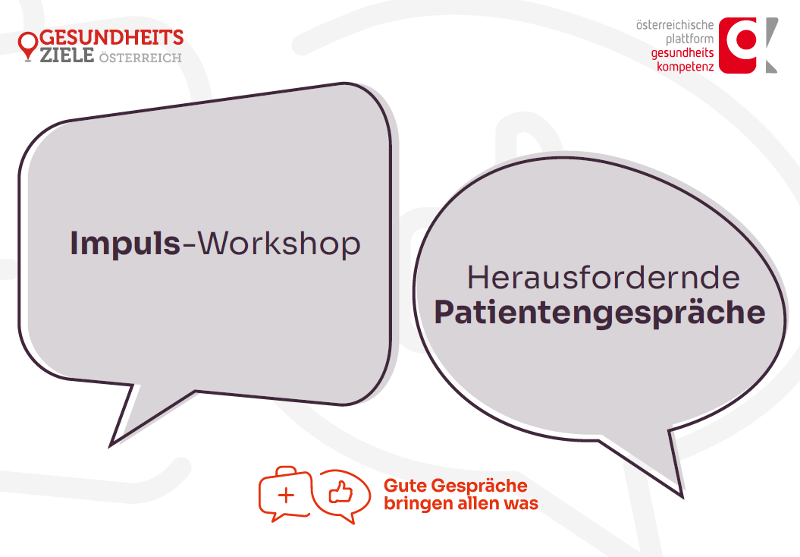 GESUNDHEITS ZIELE ÖSTERREICH

österreichische plattform gesundheits kompetenz

Impuls-Workshop

Herausfordernde Patientengespräche

Gute Gespräche bringen allen was